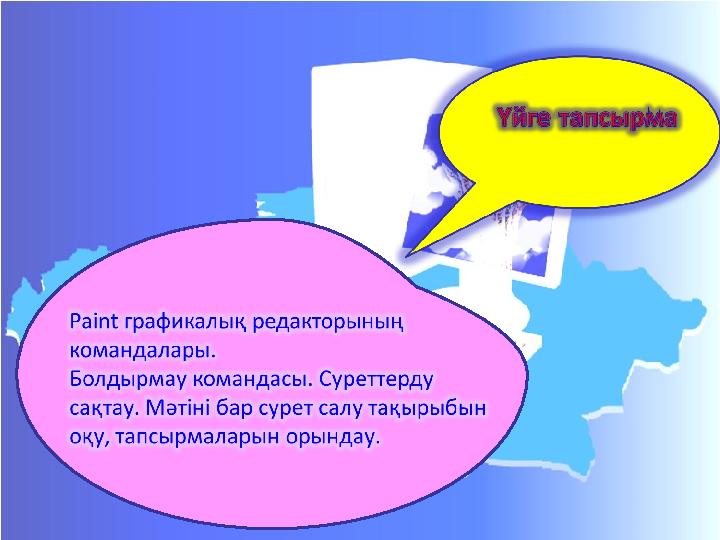 Үйге тапсырма

Paint графикалық редакторының командалары.
Болдырмау командасы. Суреттерду сақтау. Мәтіні бар сурет салу тақырыбын оқу, тапсырмаларын орындау.